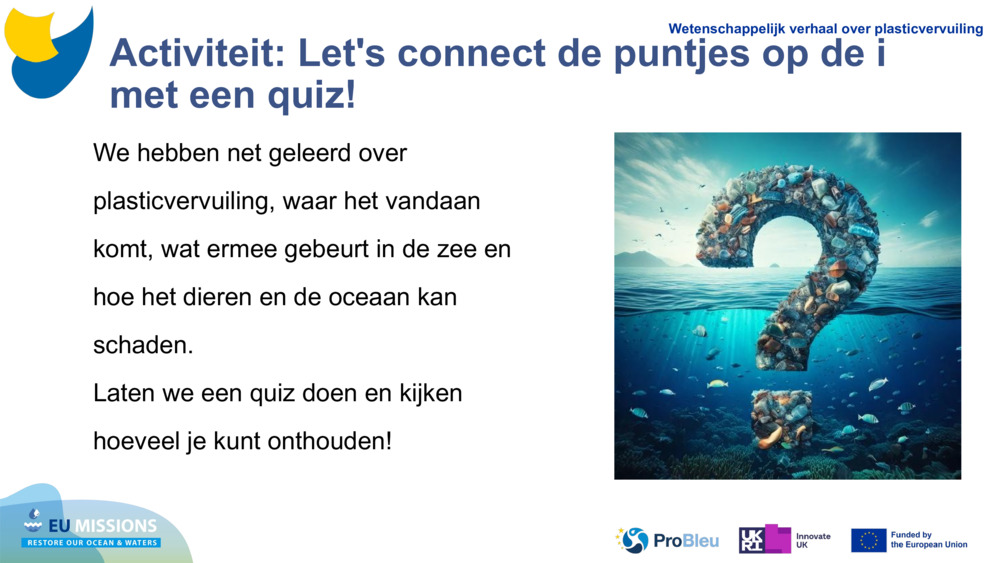 Wetenschappelijk verhaal over plasticvervuiling

Activiteit: Let's connect de puntjes op de i met een quiz!

We hebben net geleerd over plasticvervuiling, waar het vandaan komt, wat ermee gebeurt in de zee en hoe het dieren en de oceaan kan schaden.
Laten we een quiz doen en kijken hoeveel je kunt onthouden!

EU MISSIONS
RESTORE OUR OCEAN & WATERS

ProBleu

UKRI Innovate UK

Funded by the European Union